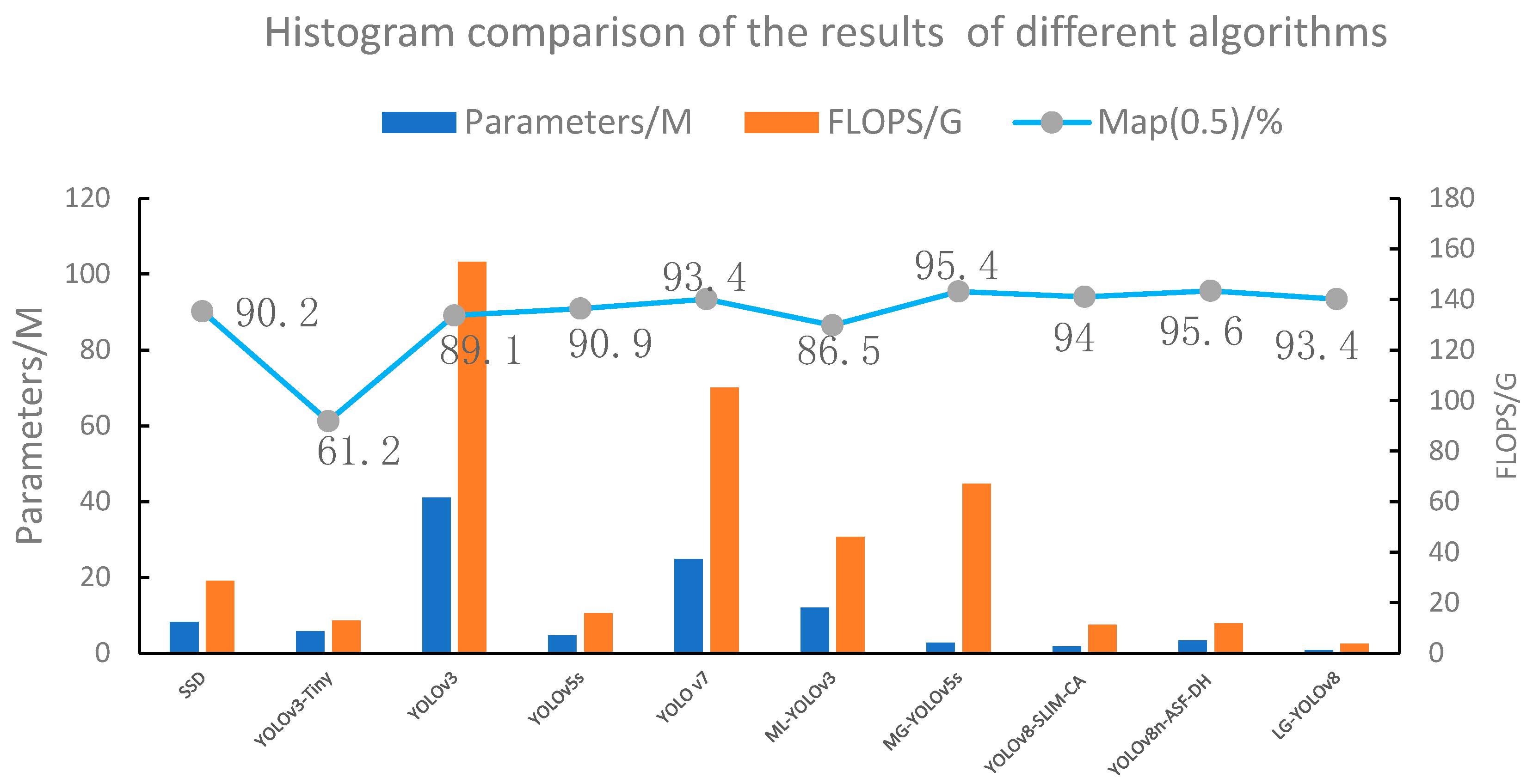 Histogram comparison of the results of different algorithms

Parameters/M FLOPS/G Map(0.5)/%

Parameters/M

120
100
80
60
40
20
0

180
160
140
120
100
80
60
40
20
0

FLOPS/G

90.2
61.2
89.1
90.9
93.4
86.5
95.4
94
95.6
93.4

SSD
YOLOv3-Tiny
YOLOv3
YOLOv5s
YOLO v7
ML-YOLOv3
MG-YOLOv5s
YOLOv8-SLIM-CA
YOLOv8n-ASF-DH
LG-YOLOv8